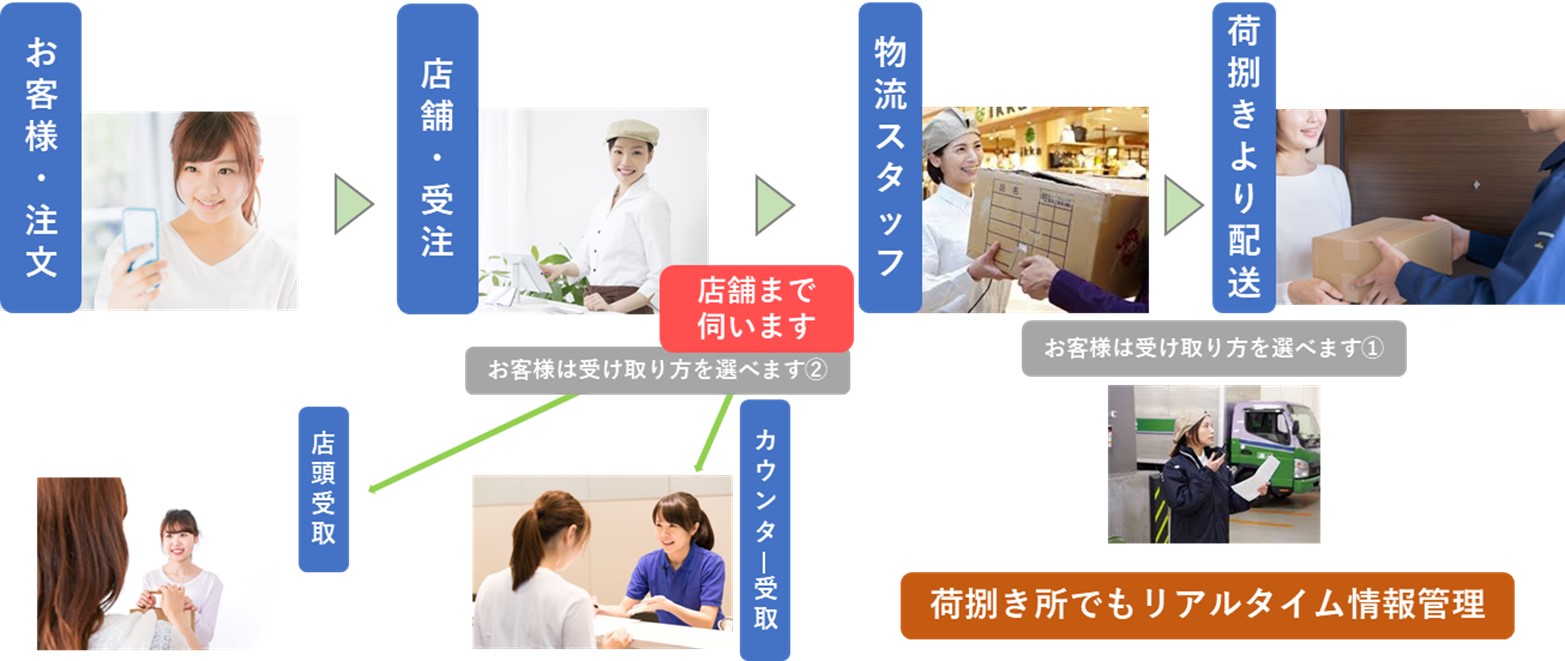 お客様・注文

店舗・受注

物流スタッフ

荷捌きより配送

店舗まで伺います

お客様は受け取り方を選べます②

お客様は受け取り方を選べます①

店頭受取

カウンター受取

荷捌き所でもリアルタイム情報管理